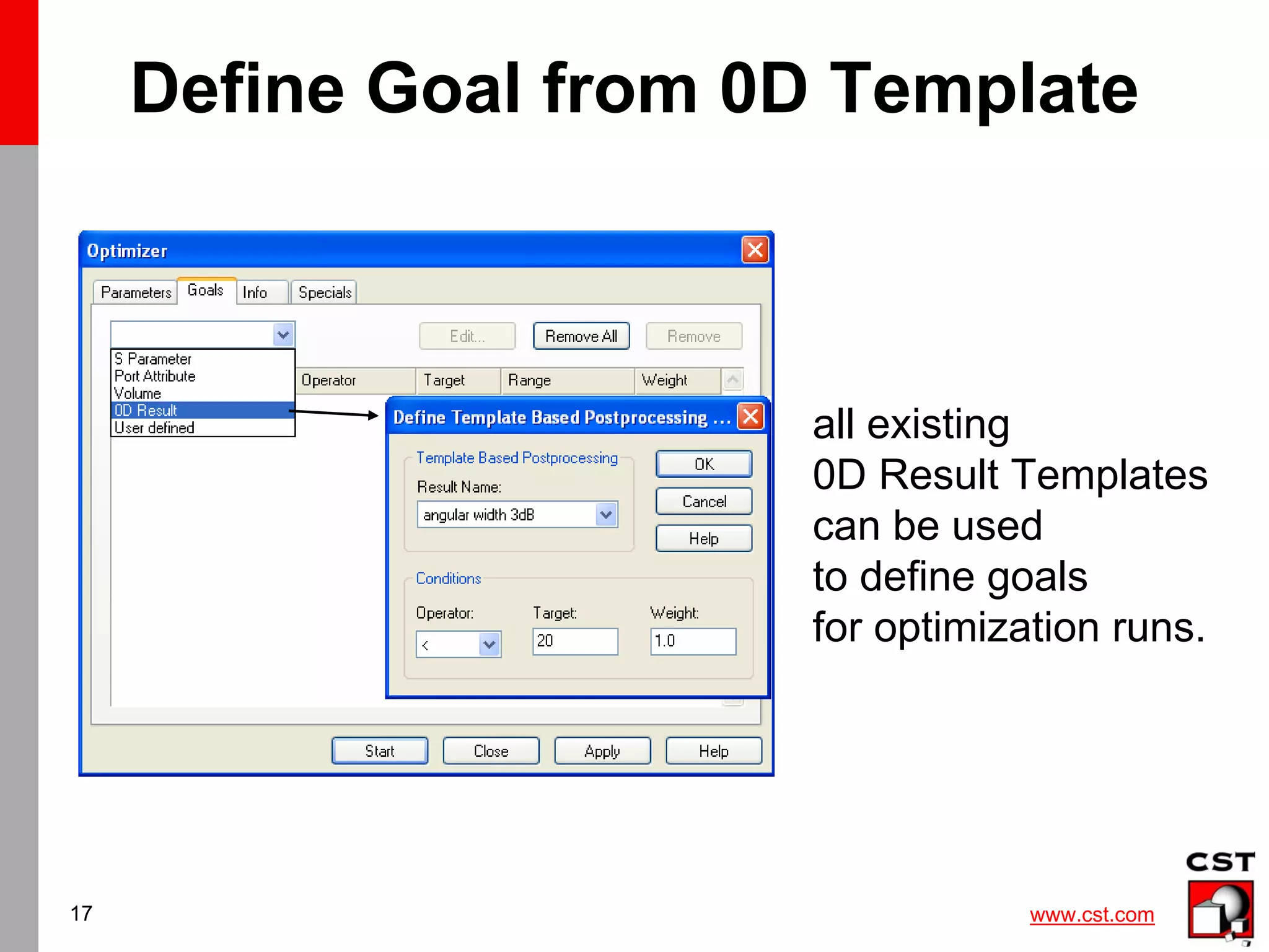 Define Goal from 0D Template

Optimizer

Parameters Goals Info Specials

Edit... Remove All Remove

S Parameter
Port Attribute
Volume
0D Result
User defined

Operator Target Range Weight

Define Template Based Postprocessing ...

Template Based Postprocessing

Result Name:

angular width 3dB

OK

Cancel

Help

Conditions

Operator: Target: Weight:

< 20 1.0

Start Close Apply Help

all existing
0D Result Templates
can be used
to define goals
for optimization runs.

17

www.cst.com

CST